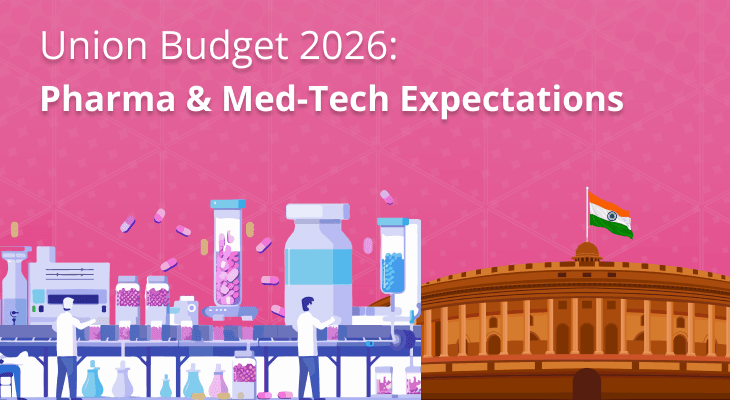 Union Budget 2026:
Pharma & Med-Tech Expectations